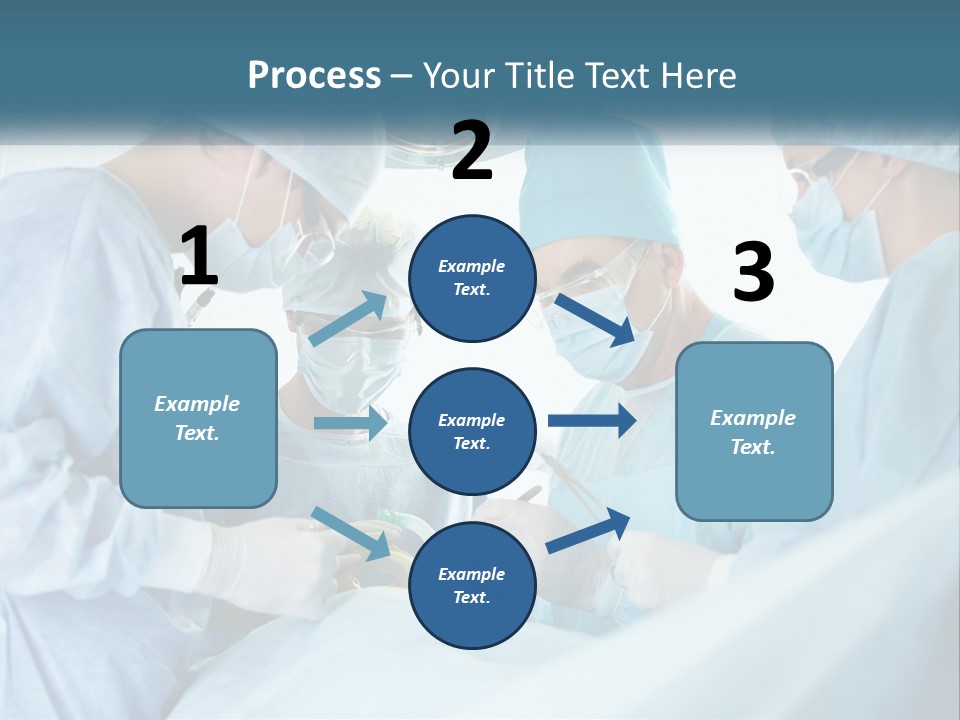 Process – Your Title Text Here

1

Example Text.

2

Example Text.

Example Text.

Example Text.

3

Example Text.